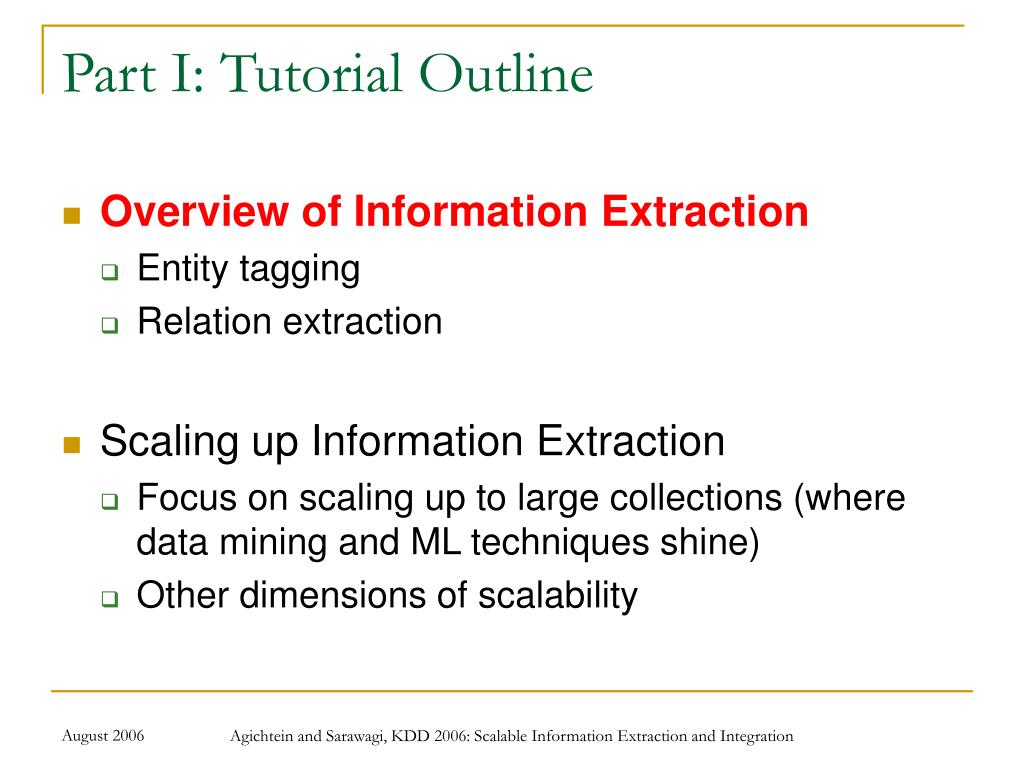 Part I: Tutorial Outline

Overview of Information Extraction
Entity tagging
Relation extraction

Scaling up Information Extraction
Focus on scaling up to large collections (where data mining and ML techniques shine)
Other dimensions of scalability

August 2006
Agichtein and Sarawagi, KDD 2006: Scalable Information Extraction and Integration